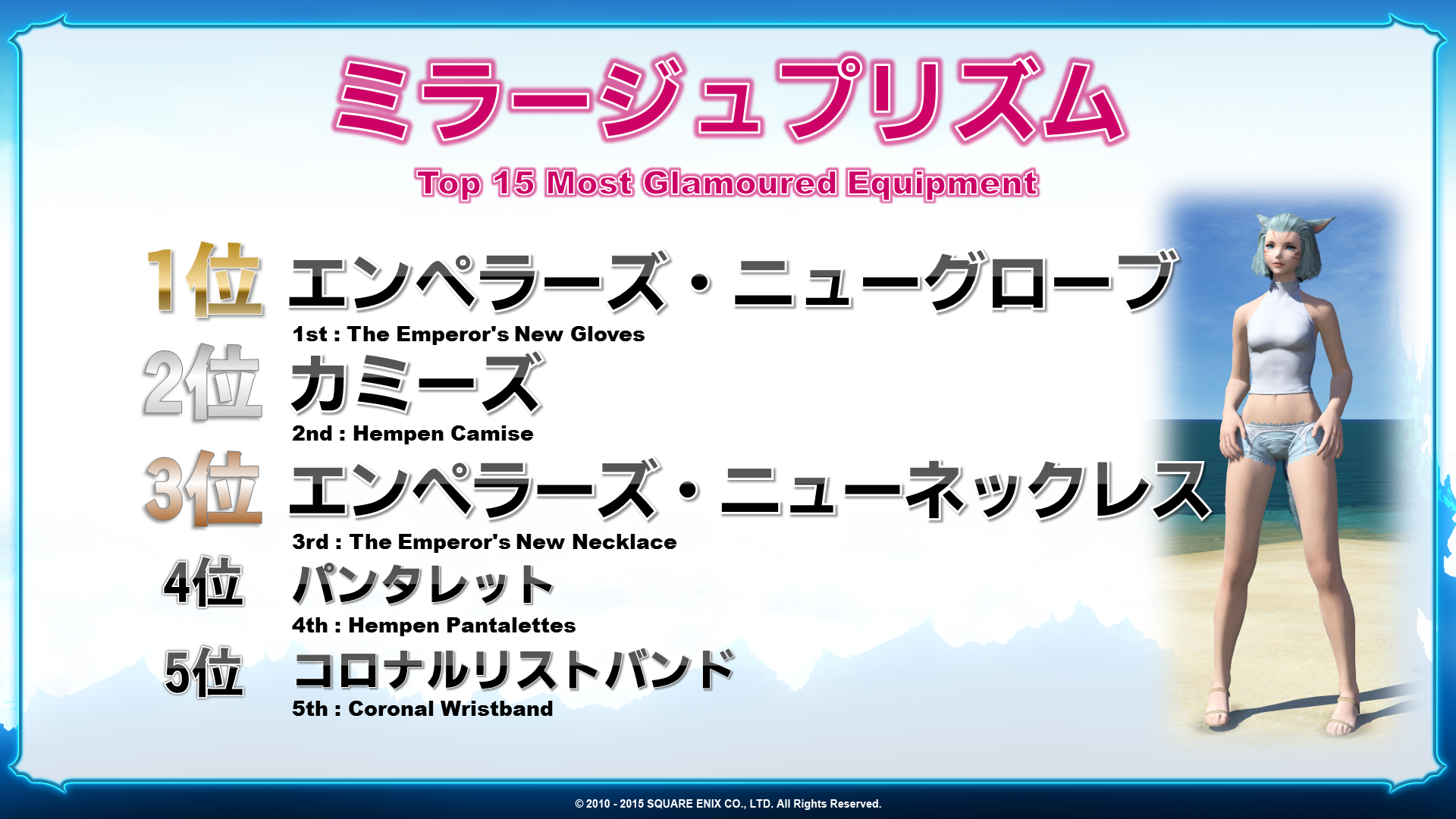 ミラージュプリズム

Top 15 Most Glamoured Equipment

1位 エンペラーズ・ニューグローブ
1st : The Emperor's New Gloves

2位 カミーズ
2nd : Hempen Camise

3位 エンペラーズ・ニューネックレス
3rd : The Emperor's New Necklace

4位 パンタレット
4th : Hempen Pantalettes

5位 コロナルリストバンド
5th : Coronal Wristband

© 2010 - 2015 SQUARE ENIX CO., LTD. All Rights Reserved.